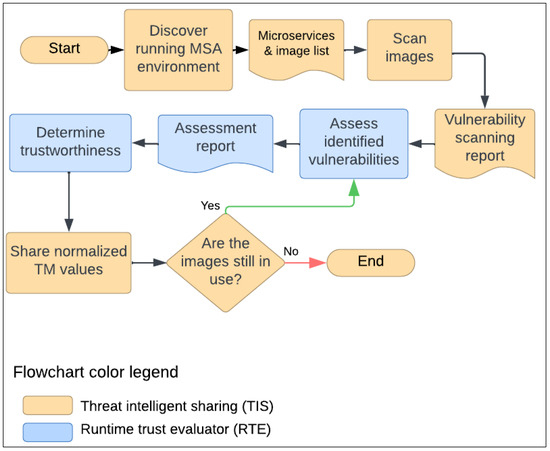 Start

Discover running MSA environment

Microservices & image list

Scan images

Vulnerability scanning report

Assess identified vulnerabilities

Assessment report

Determine trustworthiness

Share normalized TM values

Are the images still in use?

Yes

No

End

Flowchart color legend

Threat intelligent sharing (TIS)

Runtime trust evaluator (RTE)